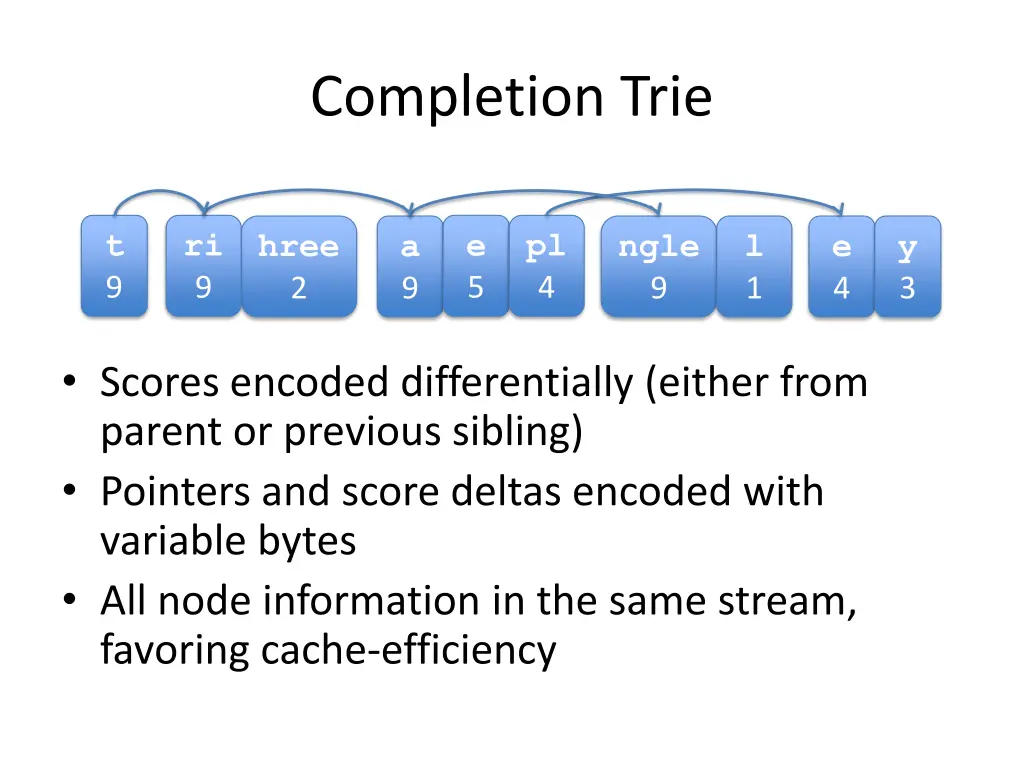 Completion Trie

t 9

ri 9

hree 2

a 9

e 5

pl 4

ngle 9

l 1

e 4

y 3

• Scores encoded differentially (either from parent or previous sibling)
• Pointers and score deltas encoded with variable bytes
• All node information in the same stream, favoring cache-efficiency